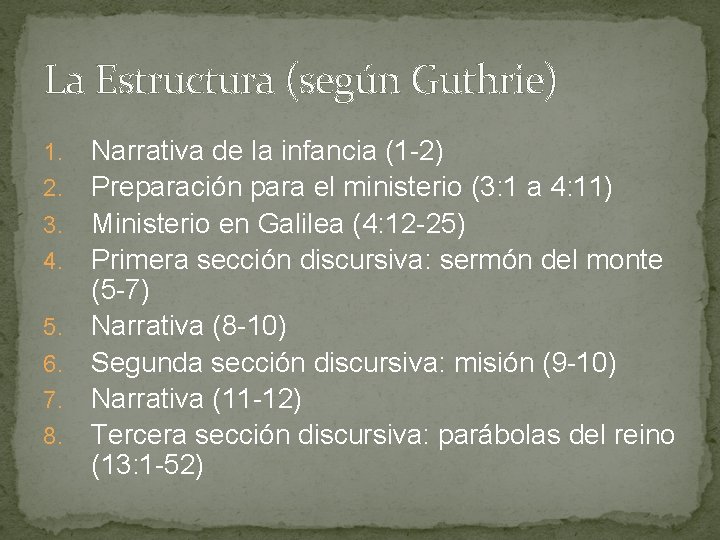 La Estructura (según Guthrie)

1. Narrativa de la infancia (1-2)
2. Preparación para el ministerio (3:1 a 4:11)
3. Ministerio en Galilea (4:12-25)
4. Primera sección discursiva: sermón del monte (5-7)
5. Narrativa (8-10)
6. Segunda sección discursiva: misión (9-10)
7. Narrativa (11-12)
8. Tercera sección discursiva: parábolas del reino (13:1-52)